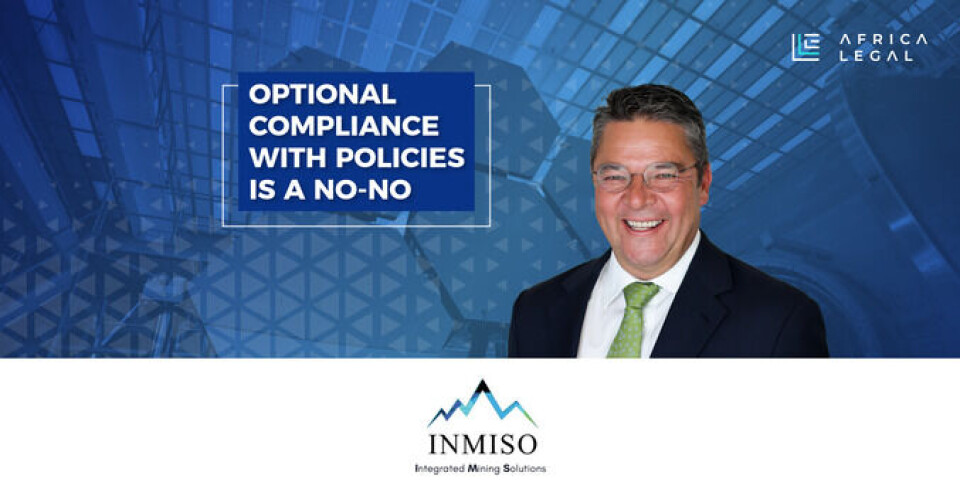 AFRICA LEGAL

OPTIONAL COMPLIANCE WITH POLICIES IS A NO-NO

INMISO
Integrated Mining Solutions